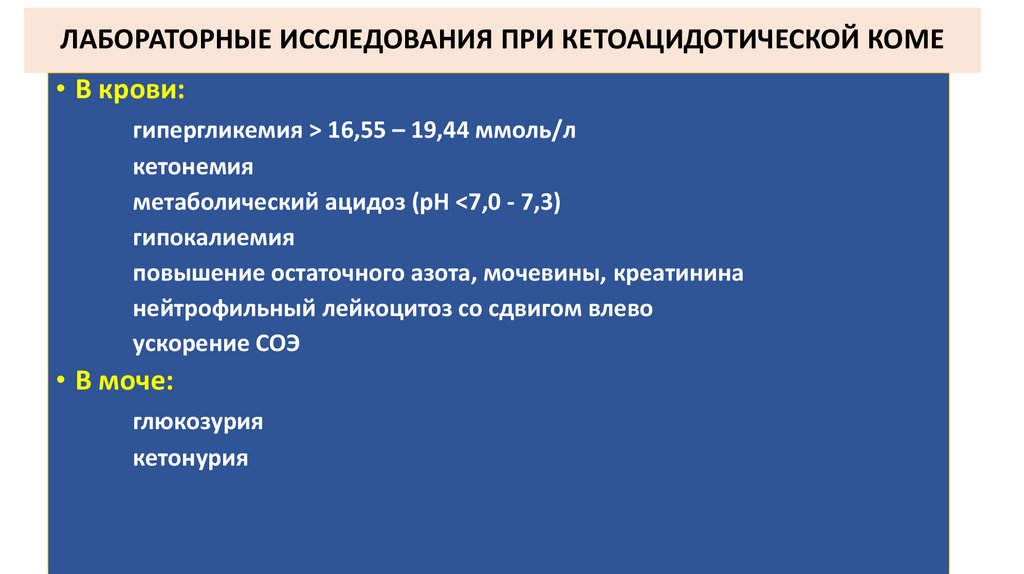 ЛАБОРАТОРНЫЕ ИССЛЕДОВАНИЯ ПРИ КЕТОАЦИДОТИЧЕСКОЙ КОМЕ

• В крови:

гипергликемия > 16,55 – 19,44 ммоль/л
кетонемия
метаболический ацидоз (pH <7,0 - 7,3)
гипокалиемия
повышение остаточного азота, мочевины, креатинина
нейтрофильный лейкоцитоз со сдвигом влево
ускорение СОЭ

• В моче:

глюкозурия
кетонурия